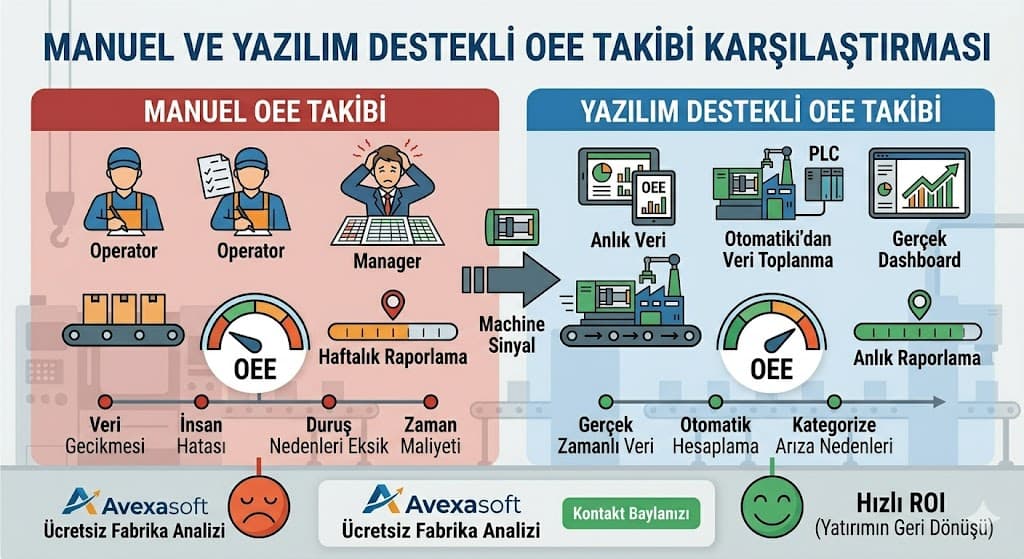 MANUEL VE YAZILIM DESTEKLİ OEE TAKİBİ KARŞILAŞTIRMASI

MANUEL OEE TAKİBİ

Operator

Operator

Manager

OEE

Haftalık Raporlama

Veri Gecikmesi

İnsan Hatası

Duruş Nedenleri Eksik

Zaman Maliyeti

Machine Sinyal

YAZILIM DESTEKLİ OEE TAKİBİ

OEE

Anlık Veri

PLC

Otomatiki'dan Veri Toplanma

Gerçek Dashboard

OEE

Anlık Raporlama

Gerçek Zamanlı Veri

Otomatik Hesaplama

Kategorize Arıza Nedenleri

Avexasoft
Ücretsiz Fabrika Analizi

Avexasoft
Ücretsiz Fabrika Analizi

Kontakt Baylanızı

Hızlı ROI
(Yatırımın Geri Dönüşü)